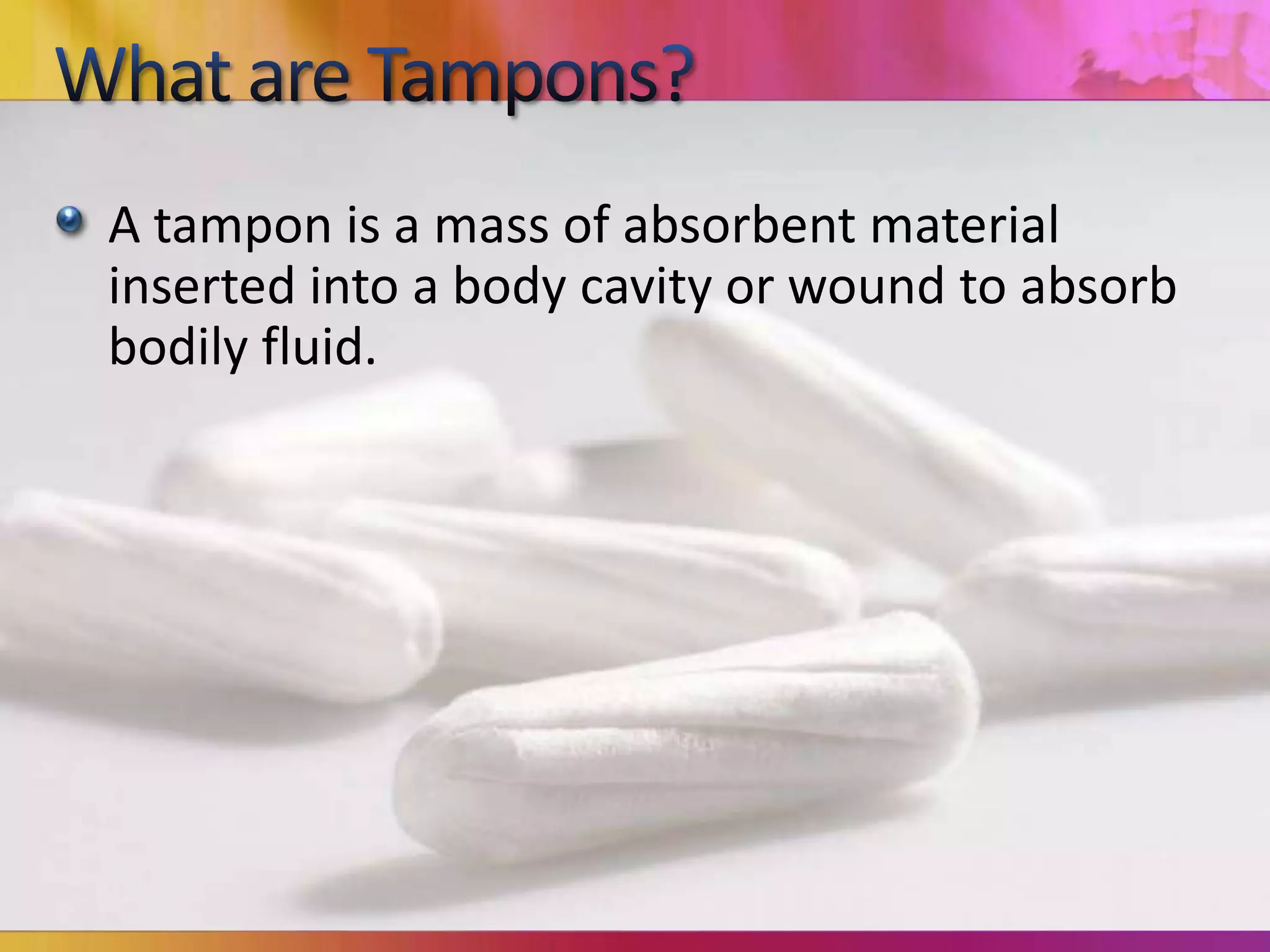 What are Tampons?

A tampon is a mass of absorbent material inserted into a body cavity or wound to absorb bodily fluid.